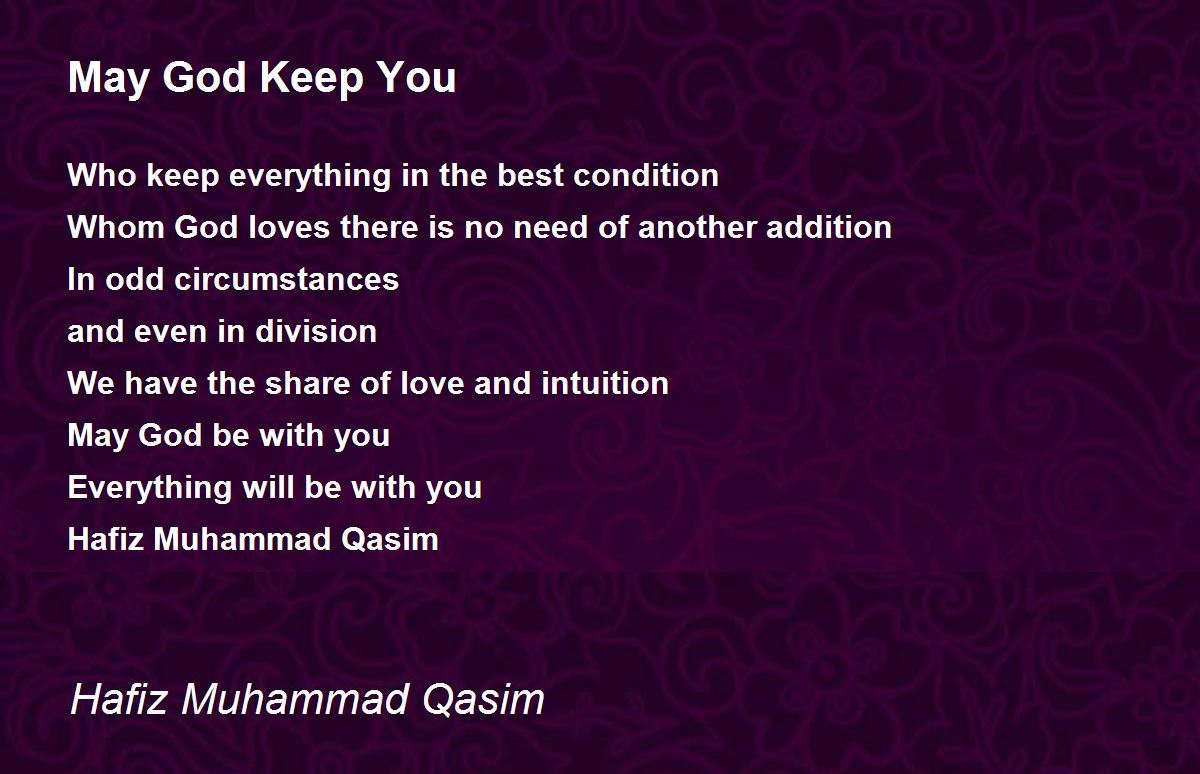 May God Keep You

Who keep everything in the best condition
Whom God loves there is no need of another addition
In odd circumstances
and even in division
We have the share of love and intuition
May God be with you
Everything will be with you
Hafiz Muhammad Qasim

Hafiz Muhammad Qasim